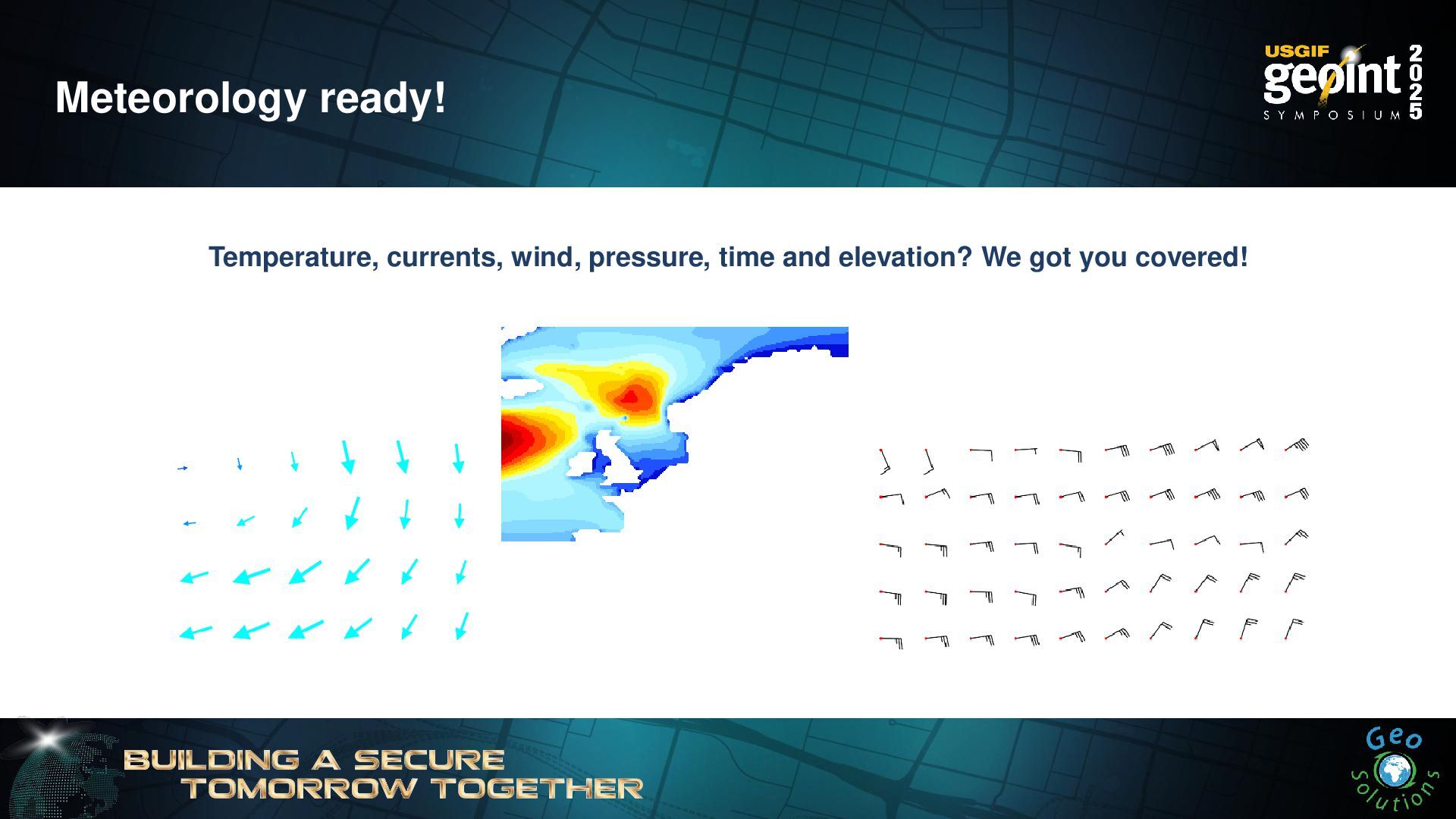 Meteorology ready!

USGIF geoint 2025 SYMPOSIUM

Temperature, currents, wind, pressure, time and elevation? We got you covered!

BUILDING A SECURE TOMORROW TOGETHER

Geo Solutions